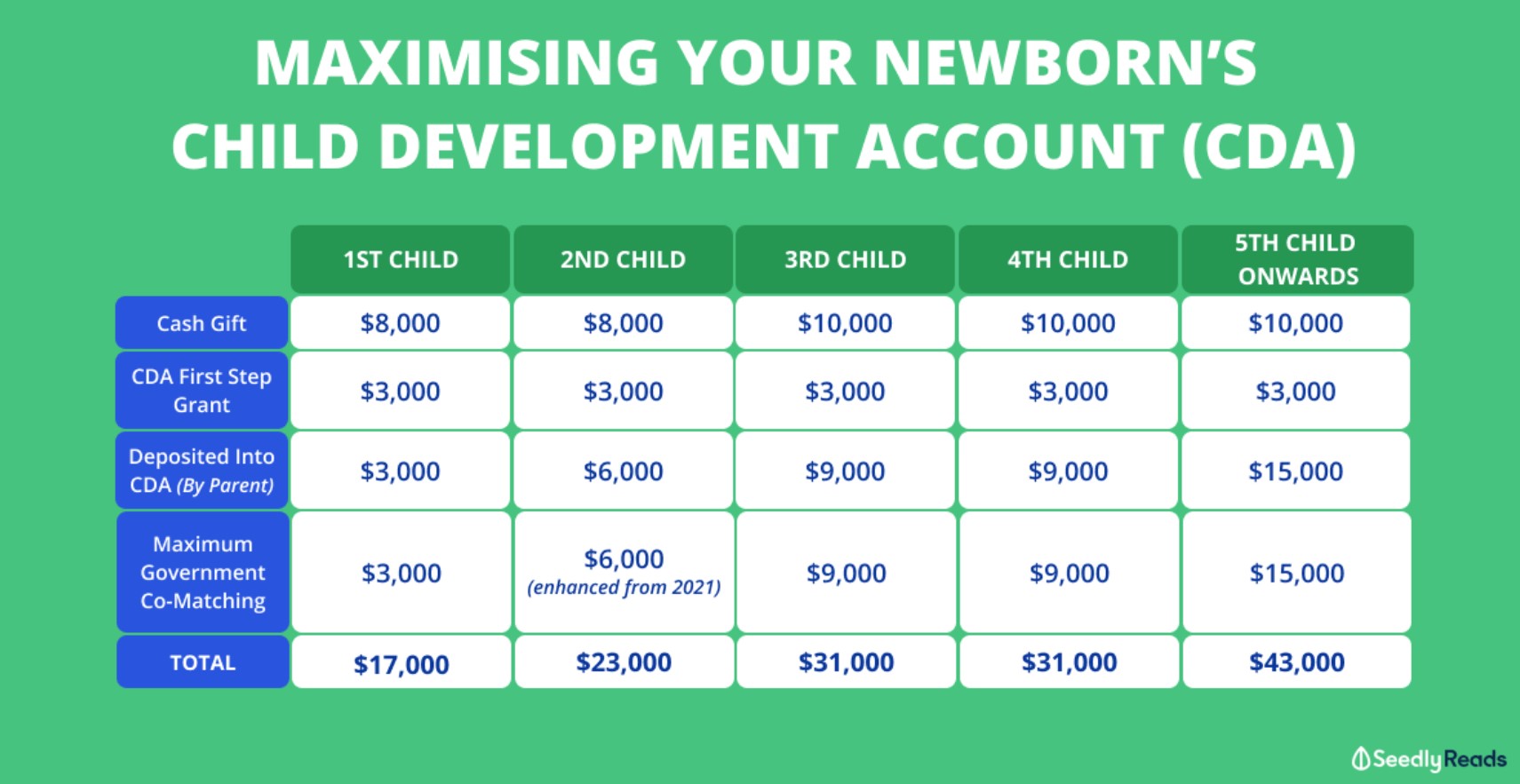 MAXIMISING YOUR NEWBORN'S CHILD DEVELOPMENT ACCOUNT (CDA)

| | 1ST CHILD | 2ND CHILD | 3RD CHILD | 4TH CHILD | 5TH CHILD ONWARDS |
|---|---|---|---|---|---|
| Cash Gift | \$8,000 | \$8,000 | \$10,000 | \$10,000 | \$10,000 |
| CDA First Step Grant | \$3,000 | \$3,000 | \$3,000 | \$3,000 | \$3,000 |
| Deposited Into CDA (By Parent) | \$3,000 | \$6,000 | \$9,000 | \$9,000 | \$15,000 |
| Maximum Government Co-Matching | \$3,000 | \$6,000 (enhanced from 2021) | \$9,000 | \$9,000 | \$15,000 |
| TOTAL | \$17,000 | \$23,000 | \$31,000 | \$31,000 | \$43,000 |

SeedlyReads